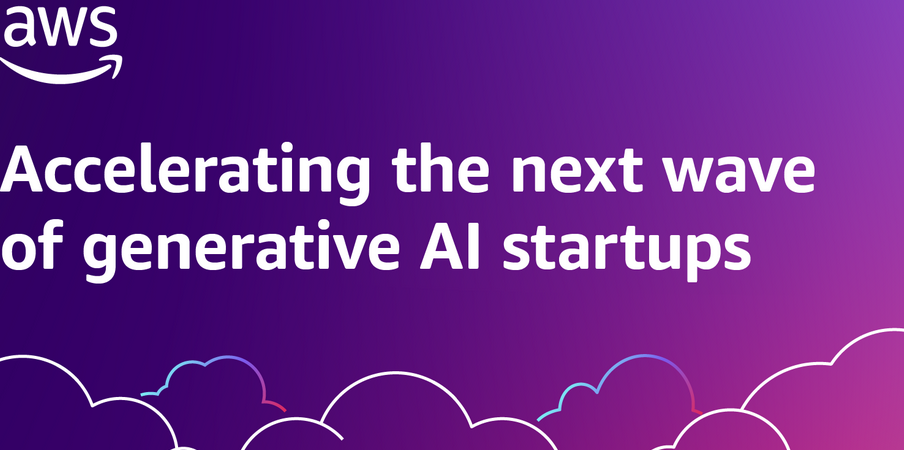 aws

Accelerating the next wave of generative AI startups